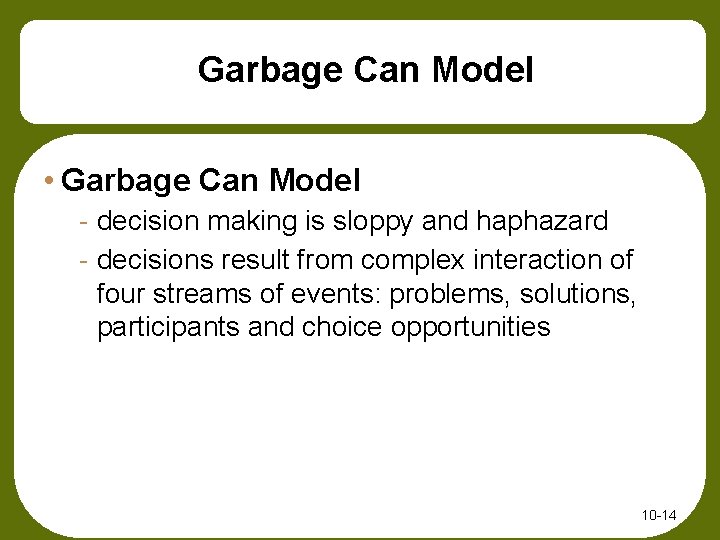 Garbage Can Model

• Garbage Can Model
- decision making is sloppy and haphazard
- decisions result from complex interaction of four streams of events: problems, solutions, participants and choice opportunities

10-14